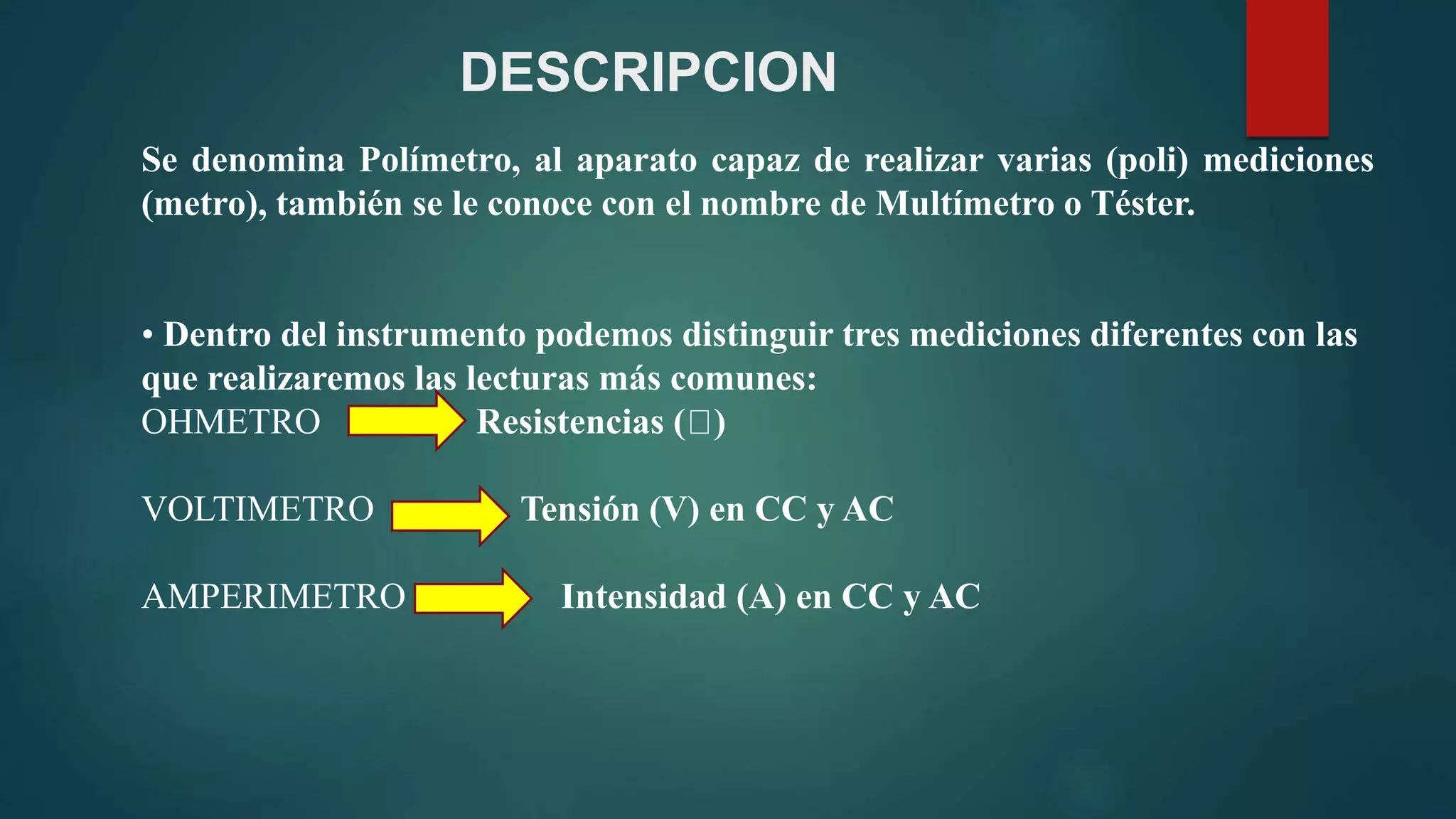 DESCRIPCION

Se denomina Polímetro, al aparato capaz de realizar varias (poli) mediciones (metro), también se le conoce con el nombre de Multímetro o Téster.

• Dentro del instrumento podemos distinguir tres mediciones diferentes con las que realizaremos las lecturas más comunes:
OHMETRO Resistencias (□)

VOLTIMETRO Tensión (V) en CC y AC

AMPERIMETRO Intensidad (A) en CC y AC